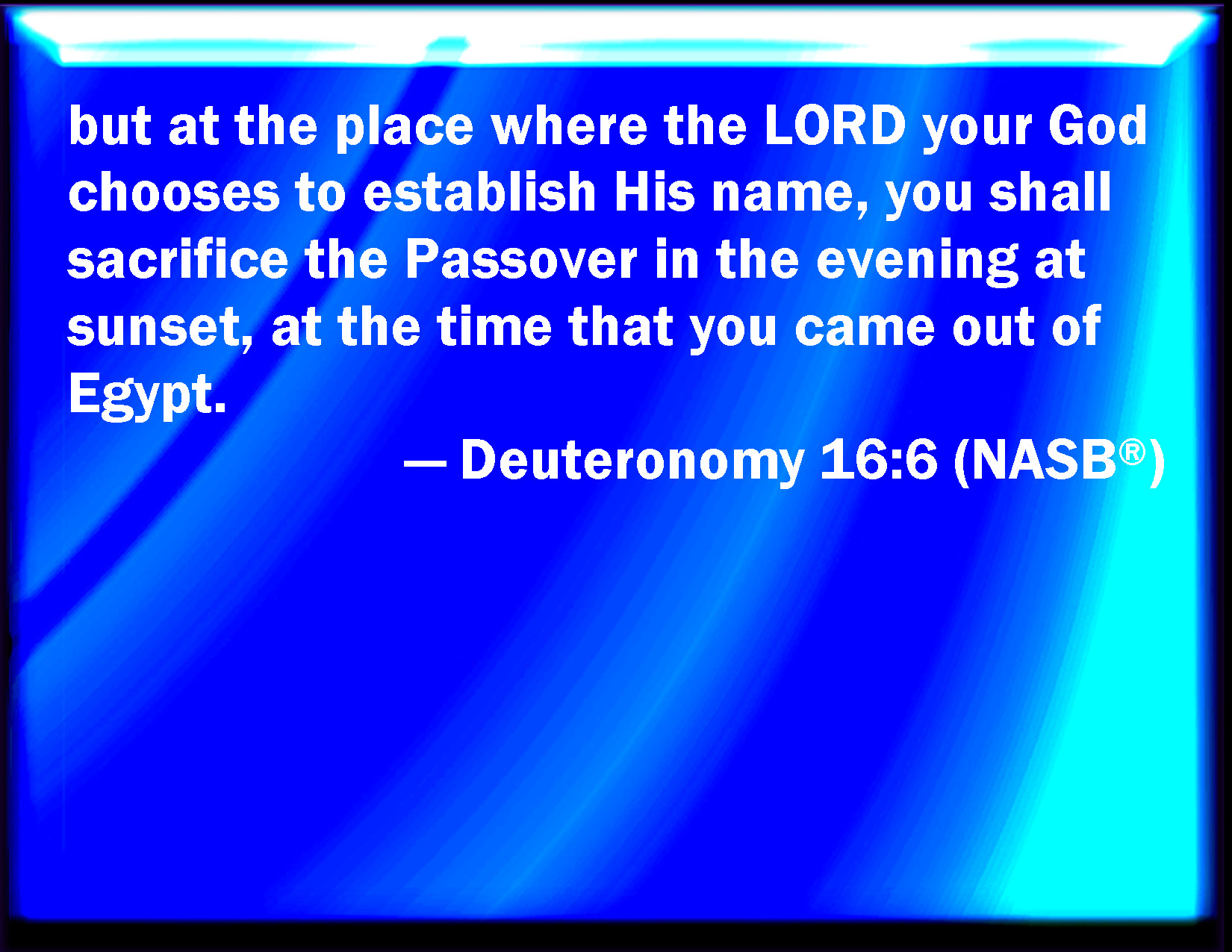 but at the place where the LORD your God chooses to establish His name, you shall sacrifice the Passover in the evening at sunset, at the time that you came out of Egypt.

— Deuteronomy 16:6 (NASB®)